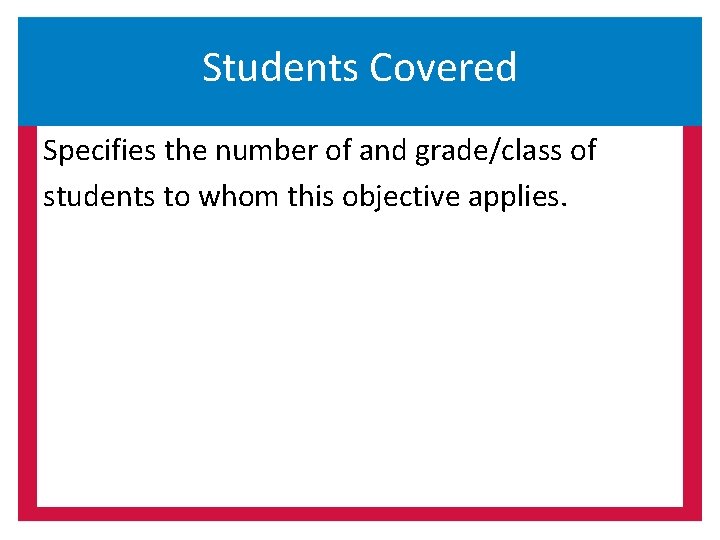 Students Covered

Specifies the number of and grade/class of students to whom this objective applies.